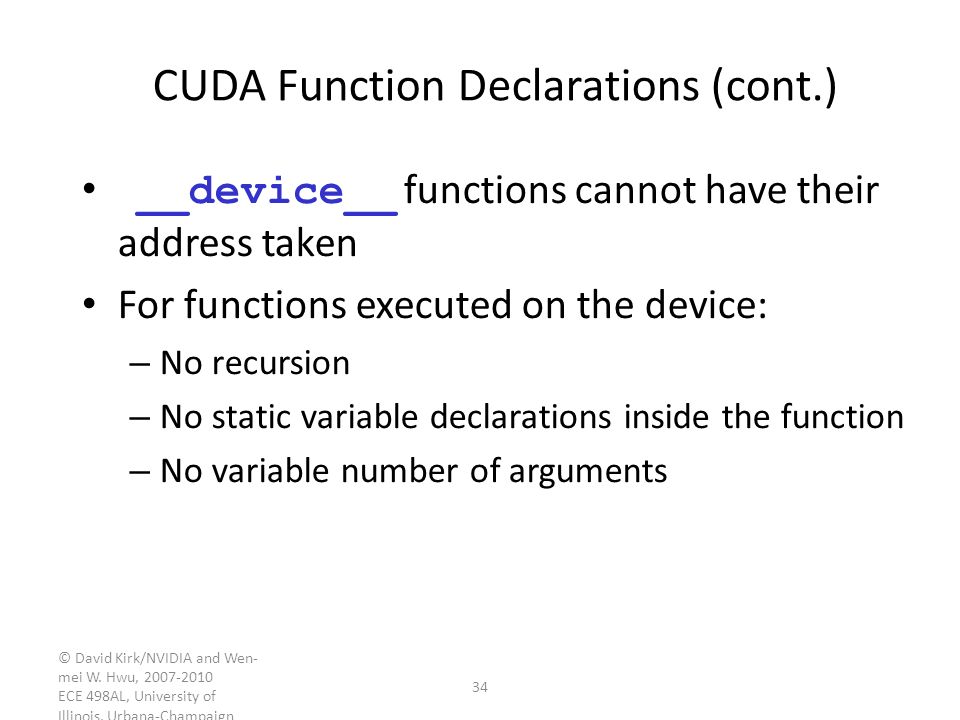 CUDA Function Declarations (cont.)

• __device__ functions cannot have their address taken

• For functions executed on the device:

– No recursion

– No static variable declarations inside the function

– No variable number of arguments

© David Kirk/NVIDIA and Wen-mei W. Hwu, 2007-2010 ECE 498AL, University of Illinois, Urbana-Champaign

34